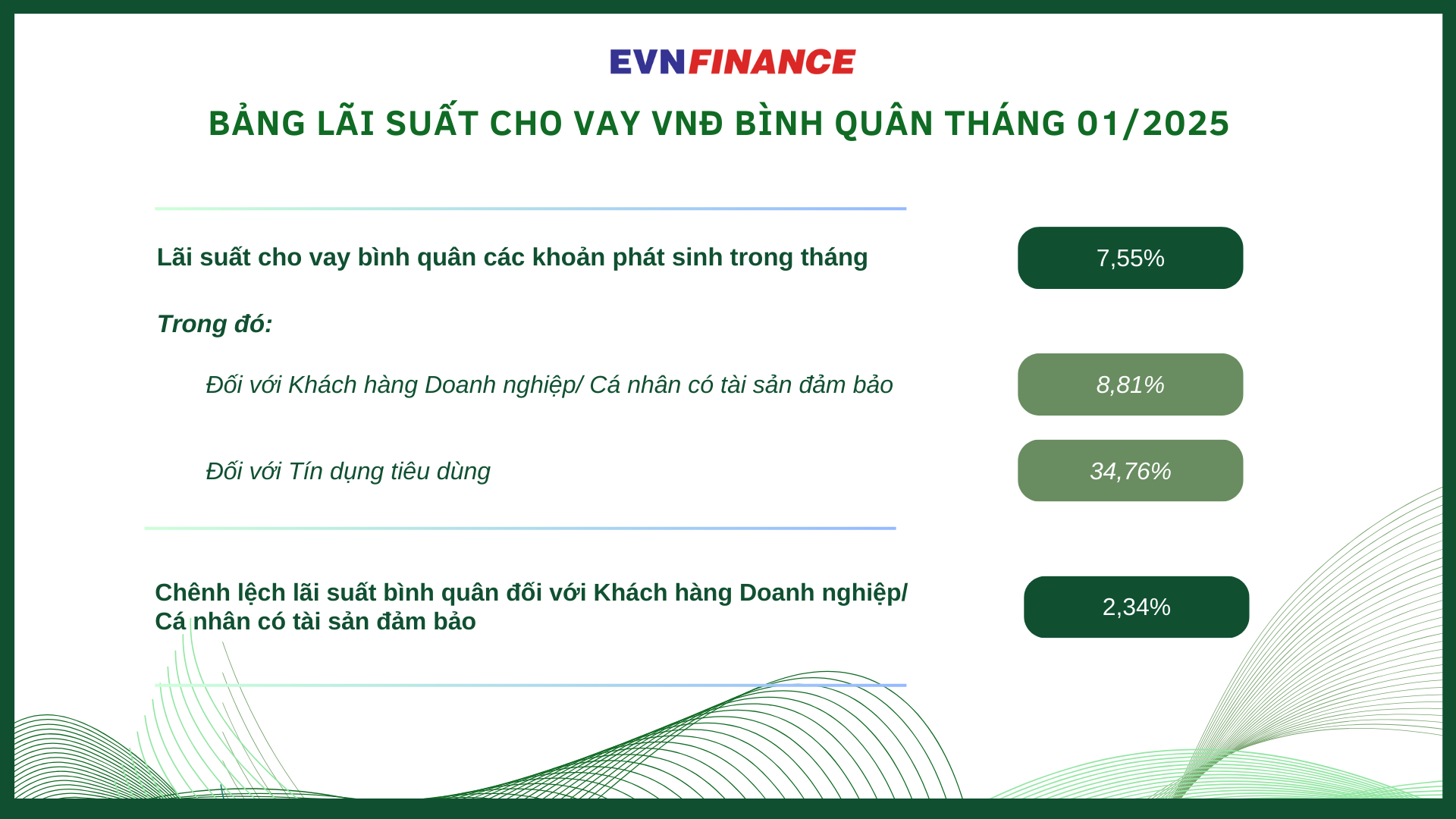 EVNFINANCE

BẢNG LÃI SUẤT CHO VAY VNĐ BÌNH QUÂN THÁNG 01/2025

Lãi suất cho vay bình quân các khoản phát sinh trong tháng 7,55%

Trong đó:

Đối với Khách hàng Doanh nghiệp/ Cá nhân có tài sản đảm bảo 8,81%

Đối với Tín dụng tiêu dùng 34,76%

Chênh lệch lãi suất bình quân đối với Khách hàng Doanh nghiệp/ Cá nhân có tài sản đảm bảo 2,34%